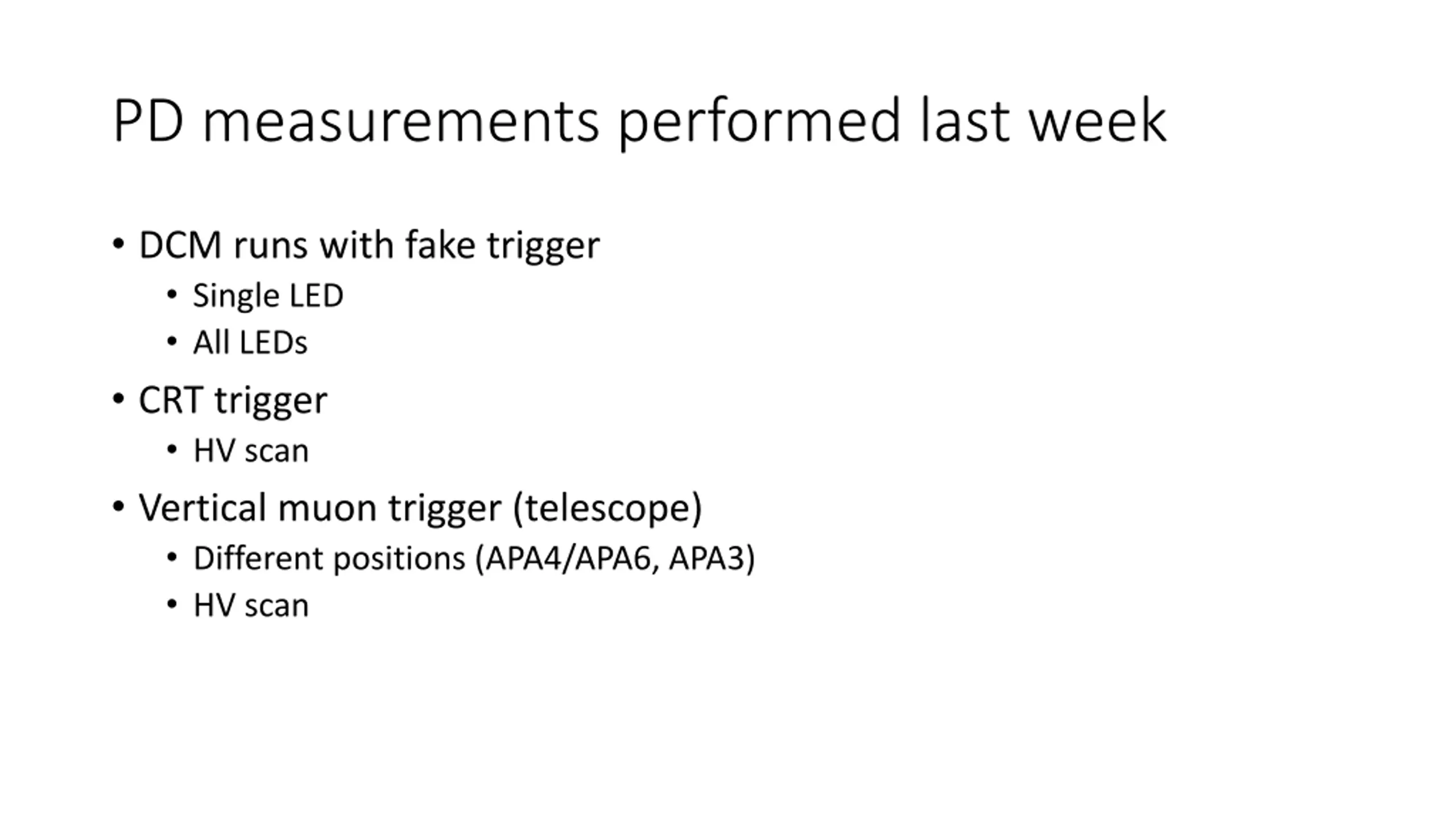 PD measurements performed last week

• DCM runs with fake trigger
  • Single LED
  • All LEDs
• CRT trigger
  • HV scan
• Vertical muon trigger (telescope)
  • Different positions (APA4/APA6, APA3)
  • HV scan